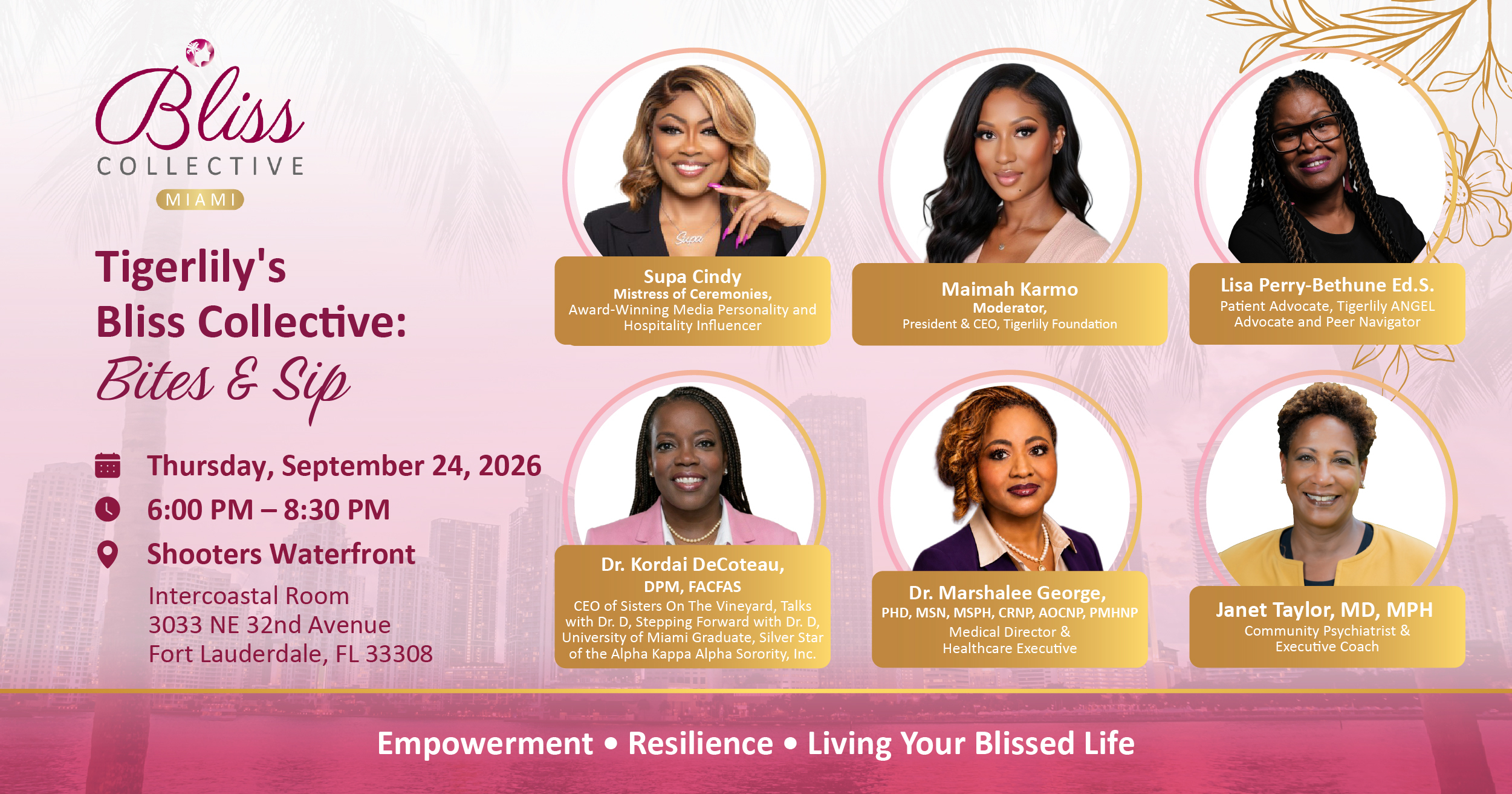 Bliss
COLLECTIVE
MIAMI

Tigerlily's Bliss Collective: Bites & Sip

Thursday, September 24, 2026
6:00 PM – 8:30 PM
Shooters Waterfront
Intercoastal Room
3033 NE 32nd Avenue
Fort Lauderdale, FL 33308

Supa
Supa Cindy
Mistress of Ceremonies,
Award-Winning Media Personality and Hospitality Influencer

Maimah Karmo
Moderator,
President & CEO, Tigerlily Foundation

Lisa Perry-Bethune Ed.S.
Patient Advocate, Tigerlily ANGEL Advocate and Peer Navigator

Dr. Kordai DeCoteau,
DPM, FACFAS
CEO of Sisters On The Vineyard, Talks with Dr. D, Stepping Forward with Dr. D, University of Miami Graduate, Silver Star of the Alpha Kappa Alpha Sorority, Inc.

Dr. Marshalee George,
PHD, MSN, MSPH, CRNP, AOCNP, PMHNP
Medical Director & Healthcare Executive

Janet Taylor, MD, MPH
Community Psychiatrist & Executive Coach

Empowerment • Resilience • Living Your Blissed Life